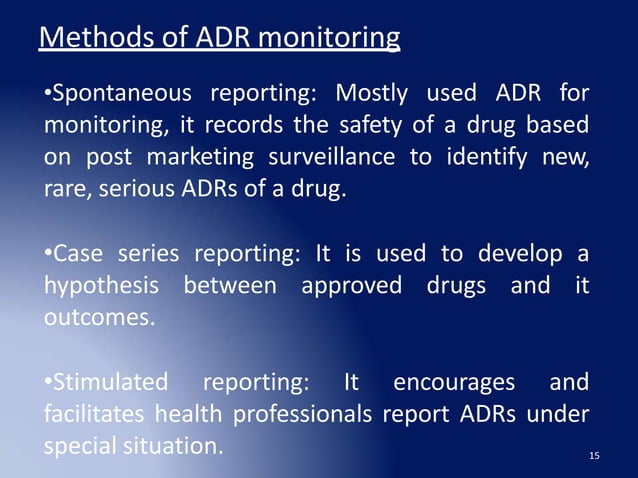 Methods of ADR monitoring

•Spontaneous reporting: Mostly used ADR for monitoring, it records the safety of a drug based on post marketing surveillance to identify new, rare, serious ADRs of a drug.

•Case series reporting: It is used to develop a hypothesis between approved drugs and it outcomes.

•Stimulated reporting: It encourages and facilitates health professionals report ADRs under special situation.

15